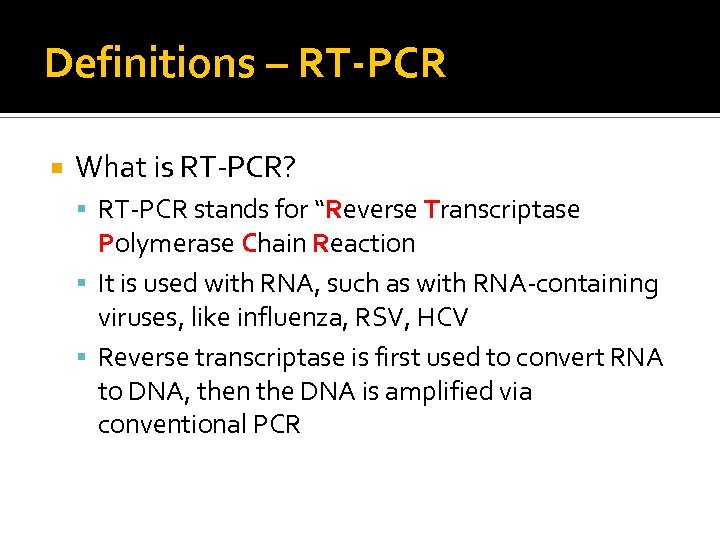 Definitions – RT-PCR

What is RT-PCR?

RT-PCR stands for “Reverse Transcriptase Polymerase Chain Reaction

It is used with RNA, such as with RNA-containing viruses, like influenza, RSV, HCV

Reverse transcriptase is first used to convert RNA to DNA, then the DNA is amplified via conventional PCR